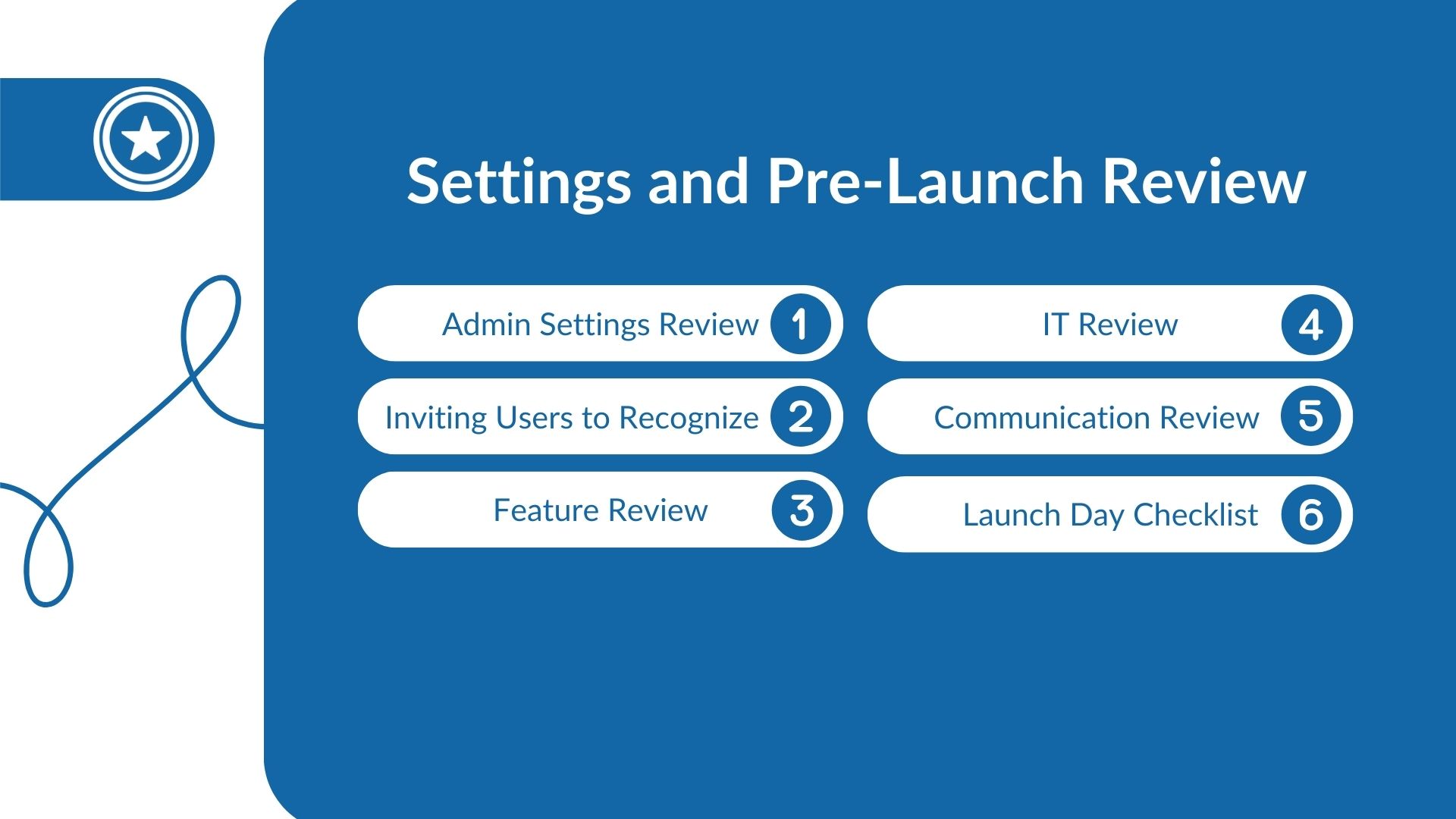 Settings and Pre-Launch Review

Admin Settings Review 1

Inviting Users to Recognize 2

Feature Review 3

IT Review 4

Communication Review 5

Launch Day Checklist 6